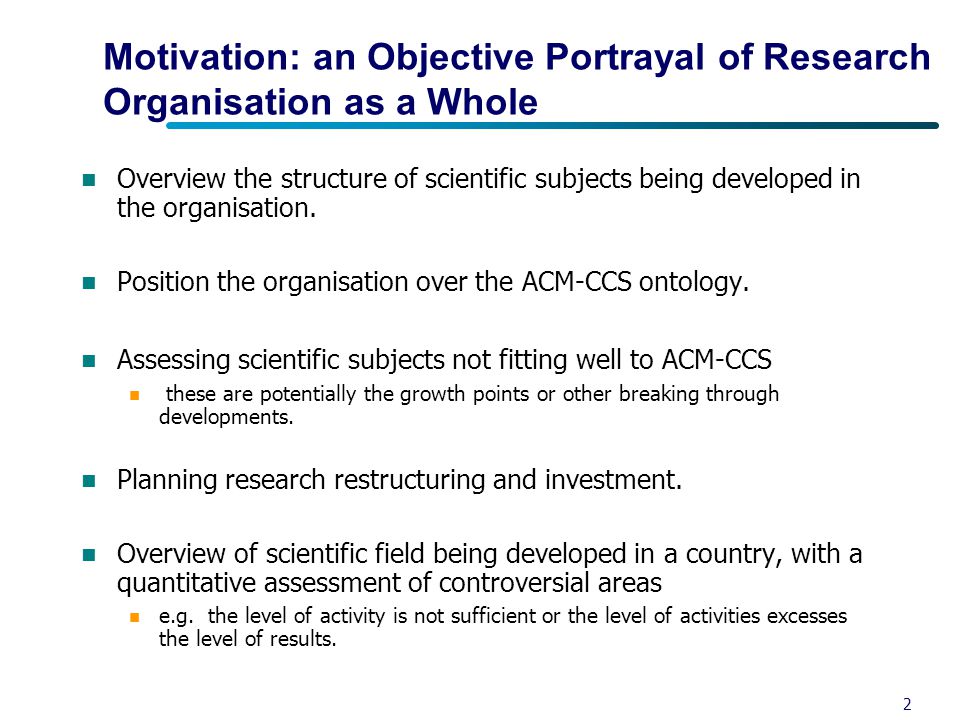 Motivation: an Objective Portrayal of Research Organisation as a Whole

Overview the structure of scientific subjects being developed in the organisation.

Position the organisation over the ACM-CCS ontology.

Assessing scientific subjects not fitting well to ACM-CCS

these are potentially the growth points or other breaking through developments.

Planning research restructuring and investment.

Overview of scientific field being developed in a country, with a quantitative assessment of controversial areas

e.g. the level of activity is not sufficient or the level of activities excesses the level of results.

2